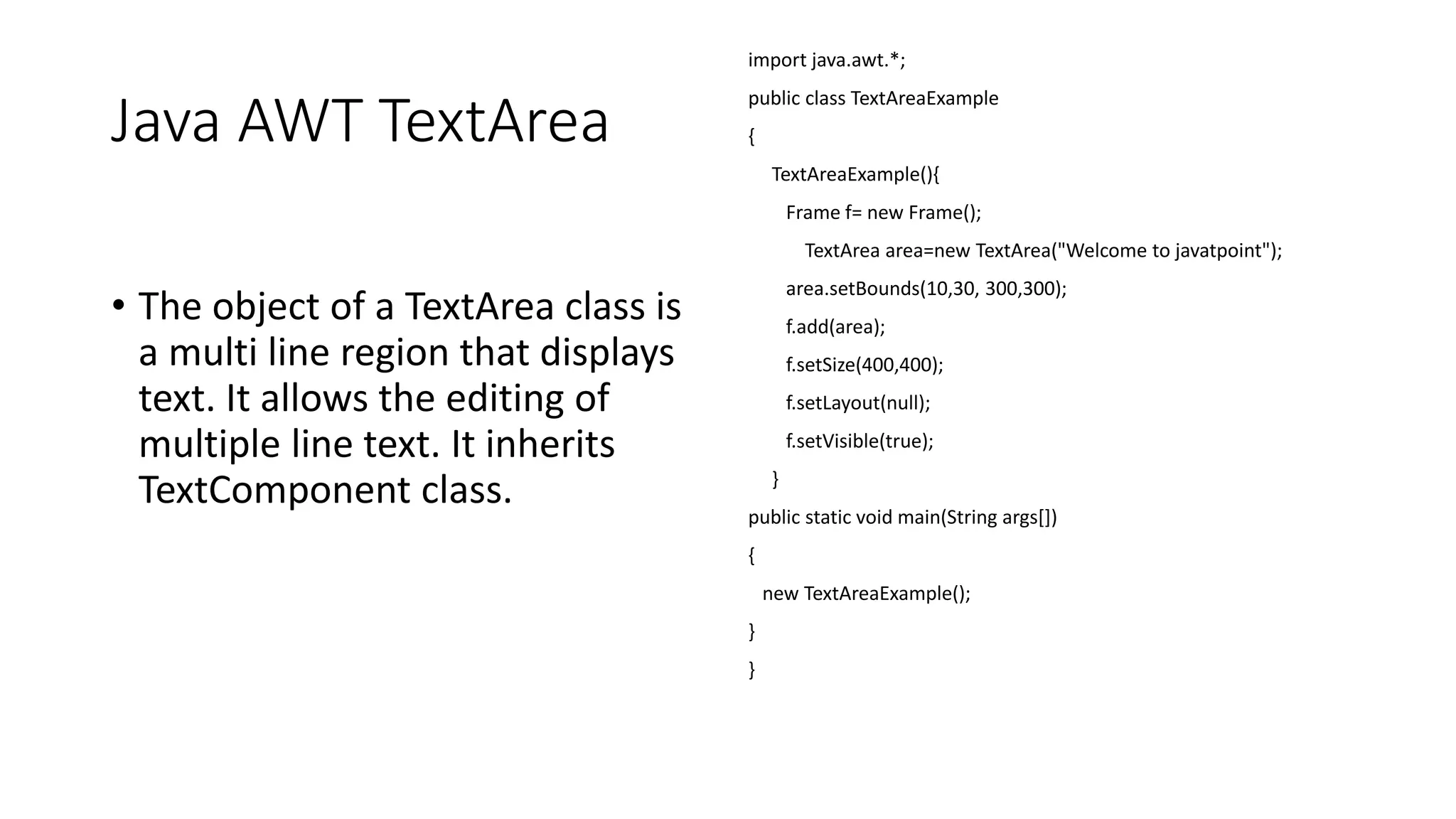 Java AWT TextArea

• The object of a TextArea class is a multi line region that displays text. It allows the editing of multiple line text. It inherits TextComponent class.

import java.awt.*;
public class TextAreaExample
{
TextAreaExample(){
Frame f= new Frame();
TextArea area=new TextArea("Welcome to javatpoint");
area.setBounds(10,30, 300,300);
f.add(area);
f.setSize(400,400);
f.setLayout(null);
f.setVisible(true);
}
public static void main(String args[])
{
new TextAreaExample();
}
}